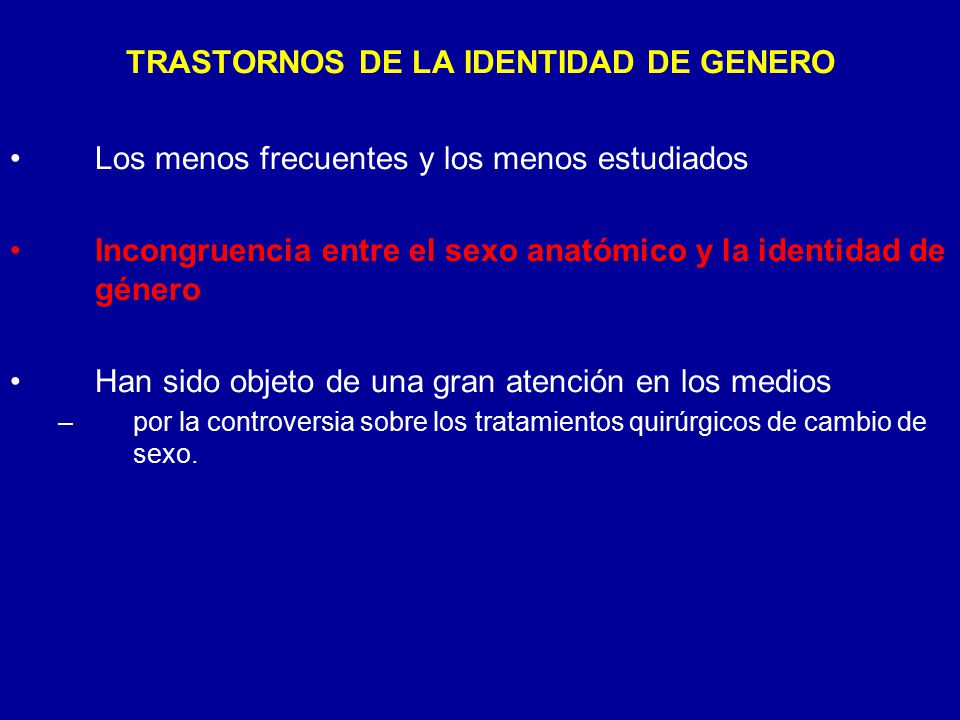 TRASTORNOS DE LA IDENTIDAD DE GENERO

• Los menos frecuentes y los menos estudiados

• Incongruencia entre el sexo anatómico y la identidad de género

• Han sido objeto de una gran atención en los medios
– por la controversia sobre los tratamientos quirúrgicos de cambio de sexo.